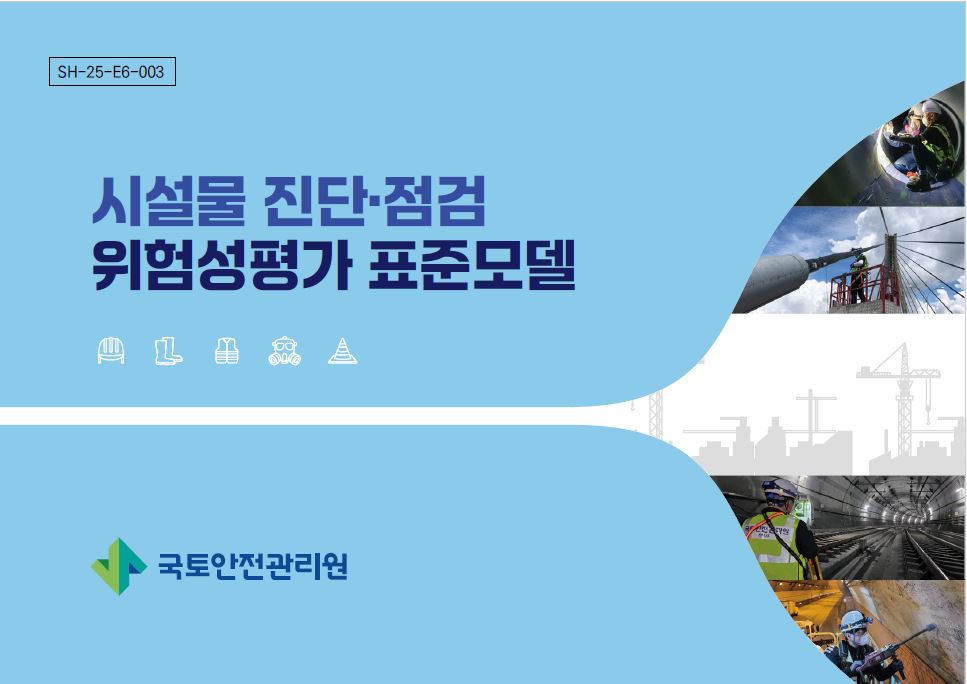 SH-25-E6-003

시설물 진단·점검
위험성평가 표준모델

국토안전관리원